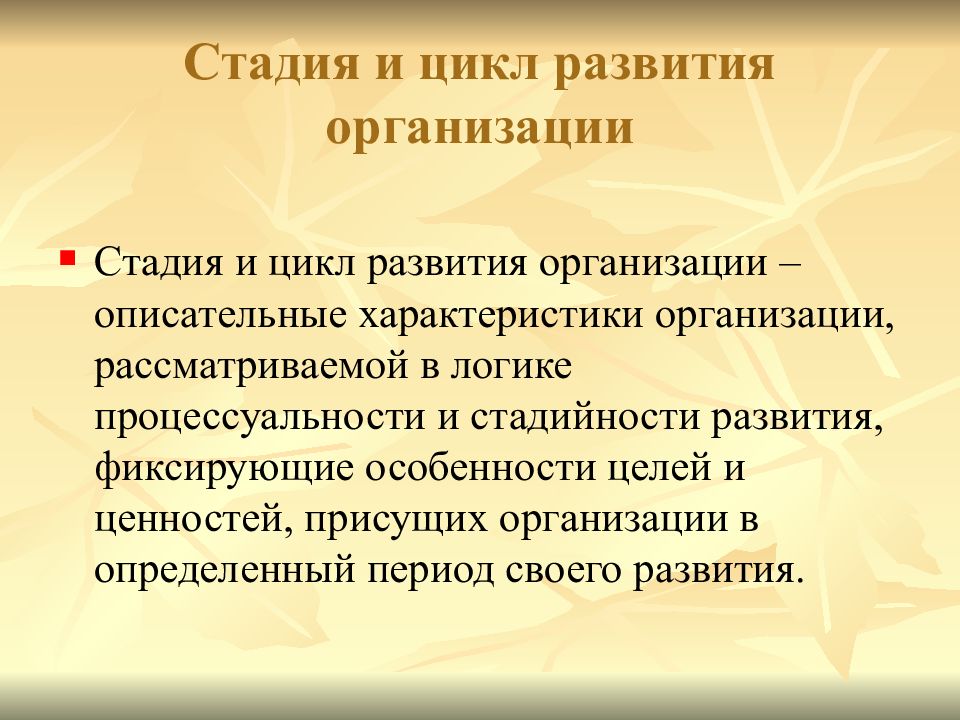 Стадия и цикл развития организации

Стадия и цикл развития организации – описательные характеристики организации, рассматриваемой в логике процессуальности и стадийности развития, фиксирующие особенности целей и ценностей, присущих организации в определенный период своего развития.